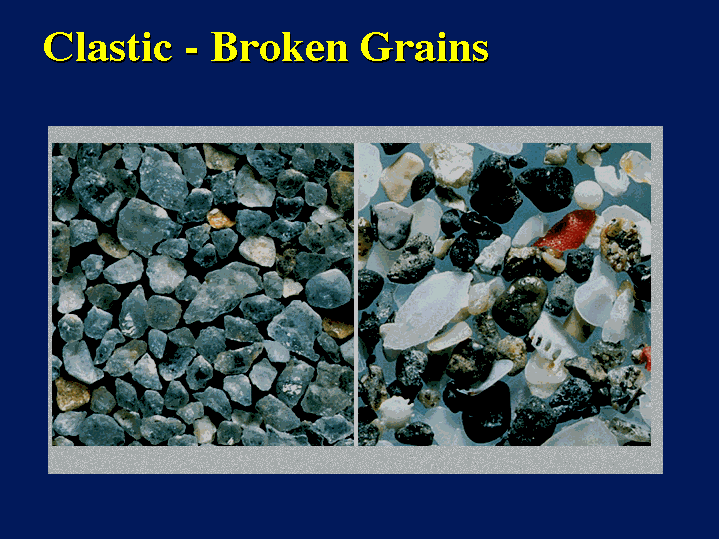 Clastic - Broken Grains